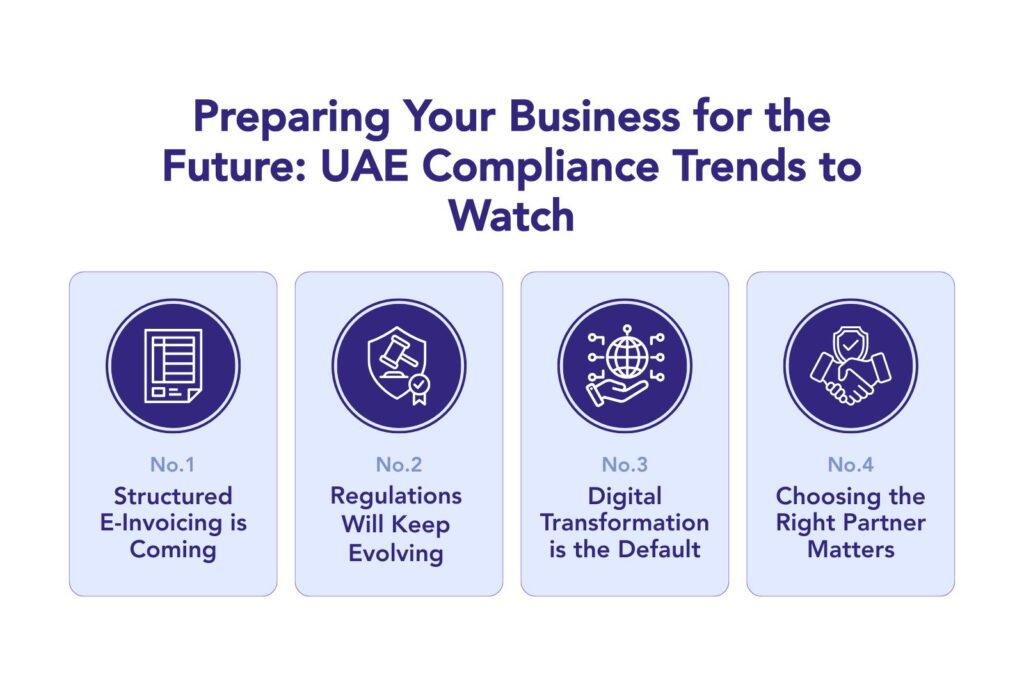 Preparing Your Business for the Future: UAE Compliance Trends to Watch

No.1
Structured E-Invoicing is Coming

No.2
Regulations Will Keep Evolving

No.3
Digital Transformation is the Default

No.4
Choosing the Right Partner Matters